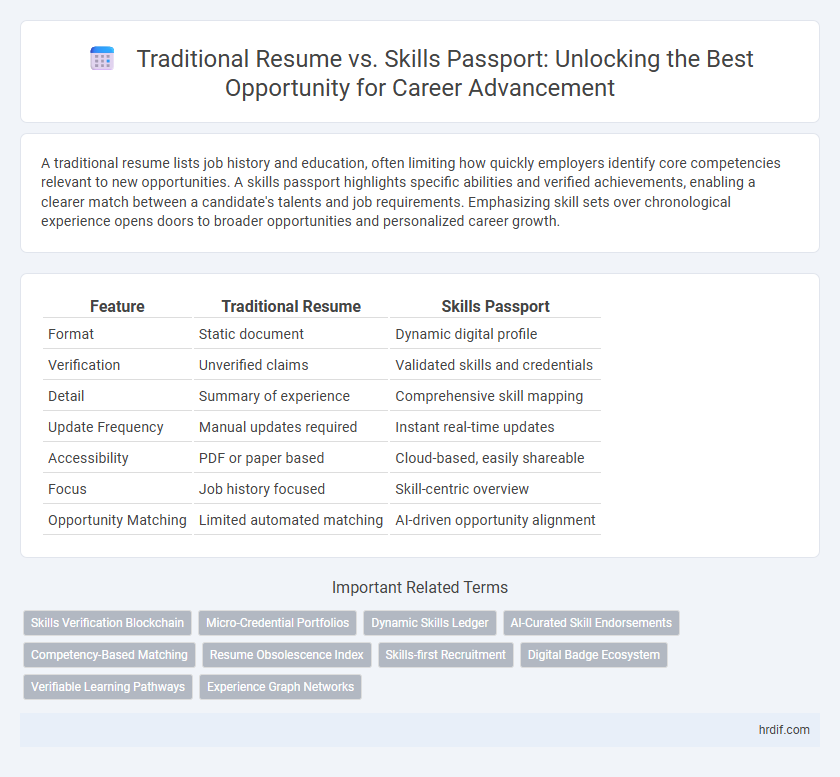 Traditional Resume vs. Skills Passport: Unlocking the Best Opportunity for Career Advancement

A traditional resume lists job history and education, often limiting how quickly employers identify core competencies relevant to new opportunities. A skills passport highlights specific abilities and verified achievements, enabling a clearer match between a candidate's talents and job requirements. Emphasizing skill sets over chronological experience opens doors to broader opportunities and personalized career growth.

| Feature | Traditional Resume | Skills Passport |
|---|---|---|
| Format | Static document | Dynamic digital profile |
| Verification | Unverified claims | Validated skills and credentials |
| Detail | Summary of experience | Comprehensive skill mapping |
| Update Frequency | Manual updates required | Instant real-time updates |
| Accessibility | PDF or paper based | Cloud-based, easily shareable |
| Focus | Job history focused | Skill-centric overview |
| Opportunity Matching | Limited automated matching | AI-driven opportunity alignment |

Important Related Terms

Skills Verification Blockchain
Micro-Credential Portfolios
Dynamic Skills Ledger
AI-Curated Skill Endorsements
Competency-Based Matching
Resume Obsolescence Index
Skills-first Recruitment
Digital Badge Ecosystem
Verifiable Learning Pathways
Experience Graph Networks

hrdif.com